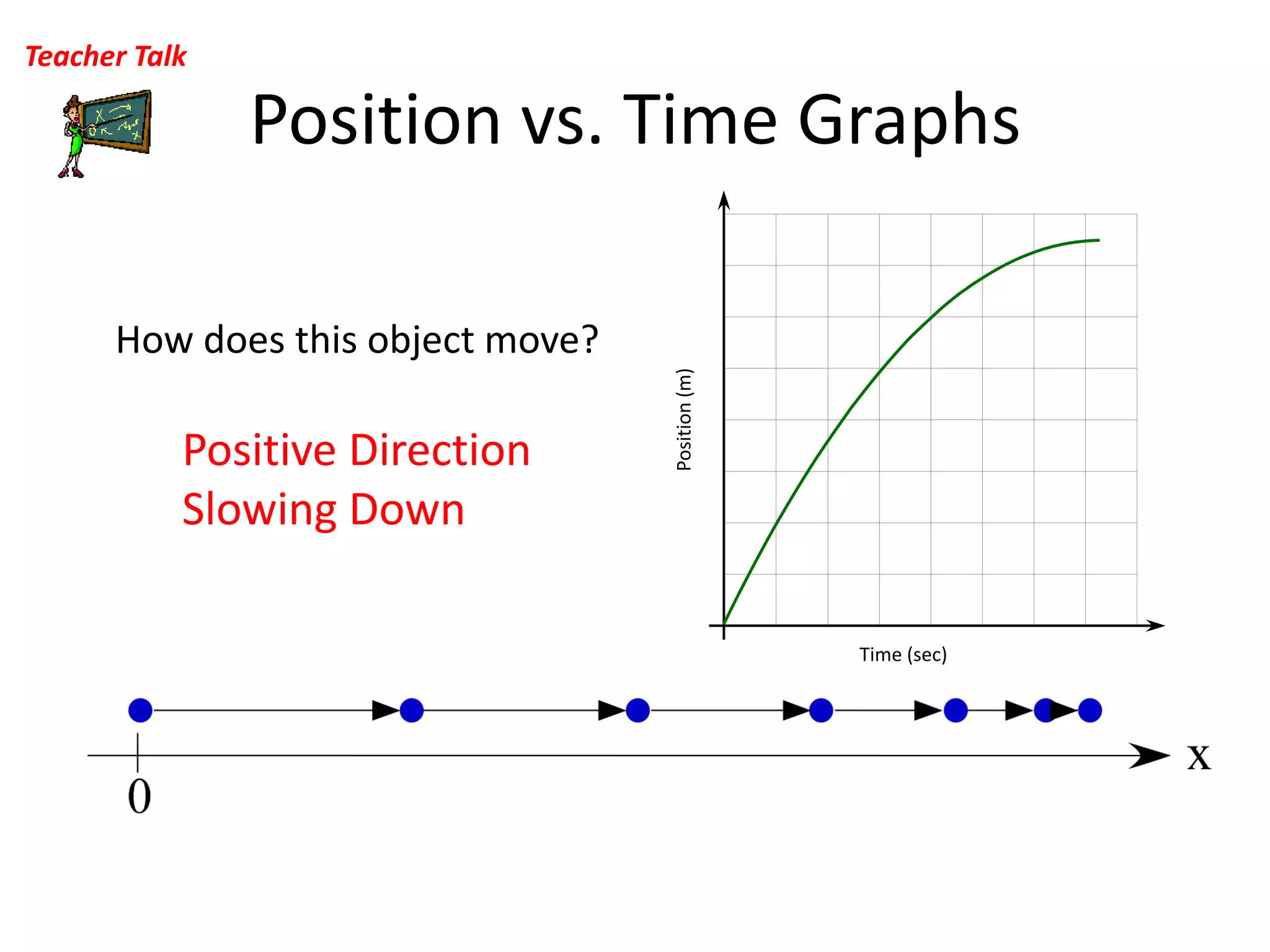 Teacher Talk

Position vs. Time Graphs

How does this object move?

Positive Direction
Slowing Down

Position (m)

Time (sec)

0

x